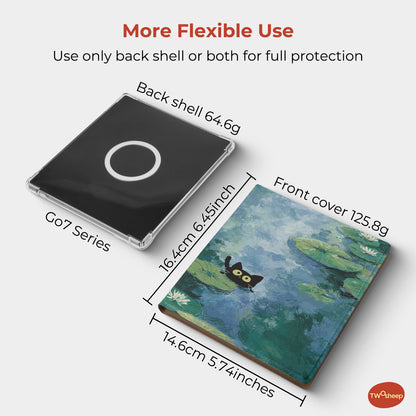 More Flexible Use

Use only back shell or both for full protection

Back shell 64.6g

Go7 Series

16.4cm 6.45inch

Front cover 125.8g

14.6cm 5.74inches

TWOsheep